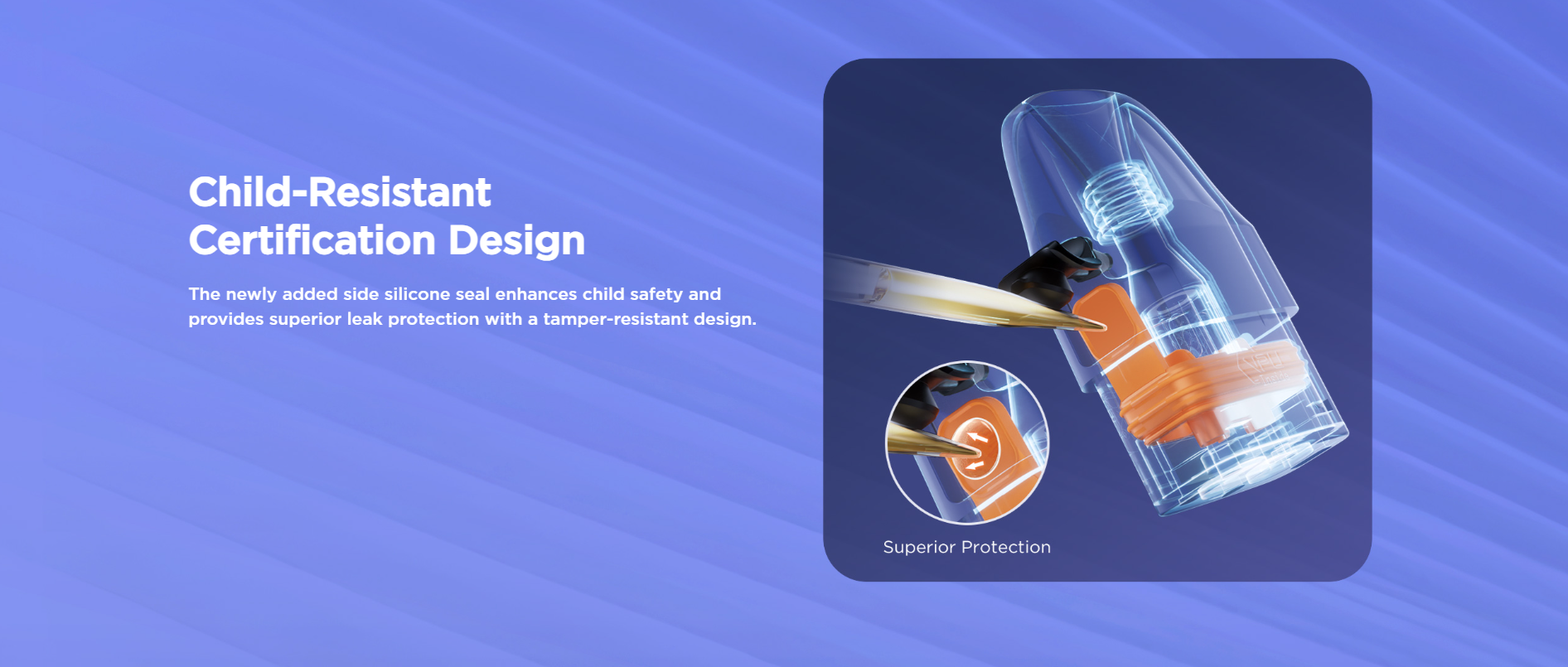 Child-Resistant Certification Design

The newly added side silicone seal enhances child safety and provides superior leak protection with a tamper-resistant design.

Superior Protection